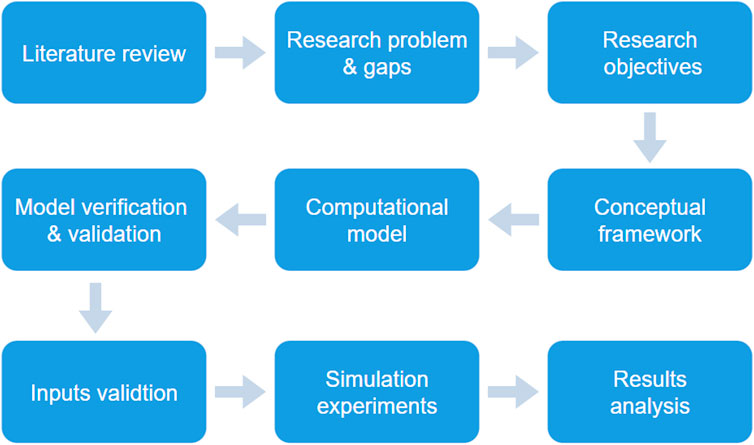 Literature review

Research problem & gaps

Research objectives

Conceptual framework

Computational model

Model verification & validation

Inputs validtion

Simulation experiments

Results analysis